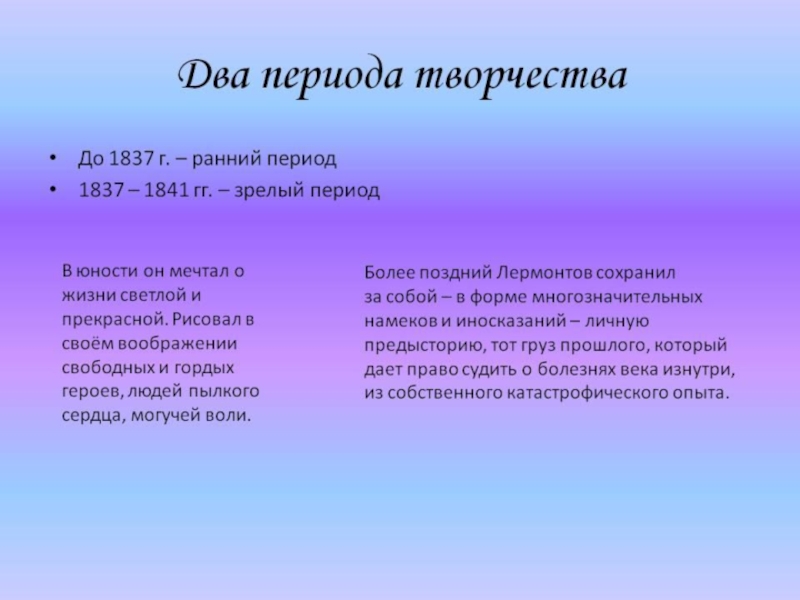 Два периода творчества

• До 1837 г. – ранний период
• 1837 – 1841 гг. – зрелый период

В юности он мечтал о жизни светлой и прекрасной. Рисовал в своём воображении свободных и гордых героев, людей пылкого сердца, могучей воли.

Более поздний Лермонтов сохранил за собой – в форме многозначительных намеков и иносказаний – личную предысторию, тот груз прошлого, который дает право судить о болезнях века изнутри, из собственного катастрофического опыта.